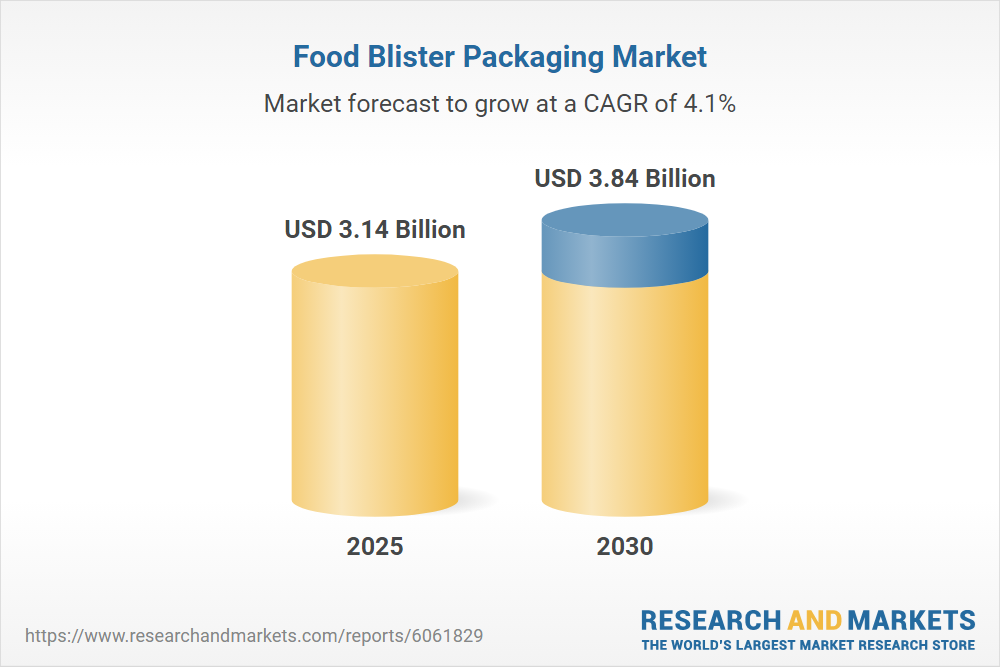 Food Blister Packaging Market

Market forecast to grow at a CAGR of 4.1%

USD 3.14 Billion

USD 3.84 Billion

2025

2030

https://www.researchandmarkets.com/reports/6061829

RESEARCH AND MARKETS
THE WORLD'S LARGEST MARKET RESEARCH STORE